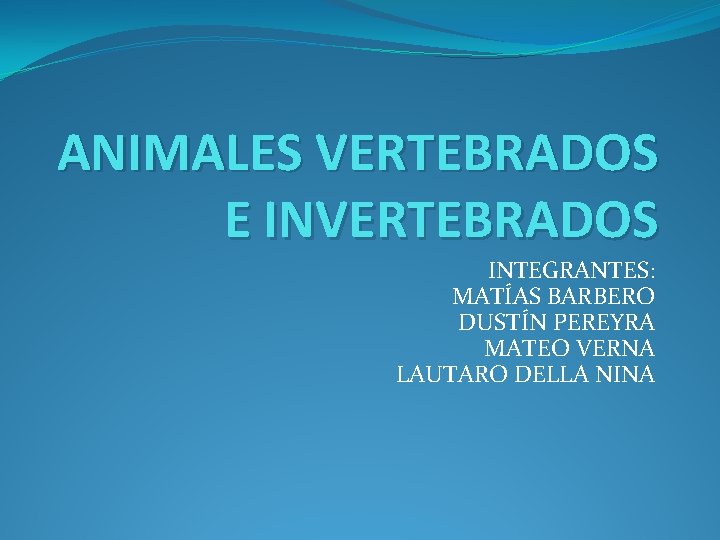 ANIMALES VERTEBRADOS E INVERTEBRADOS

INTEGRANTES:
MATÍAS BARBERO
DUSTÍN PEREYRA
MATEO VERNA
LAUTARO DELLA NINA